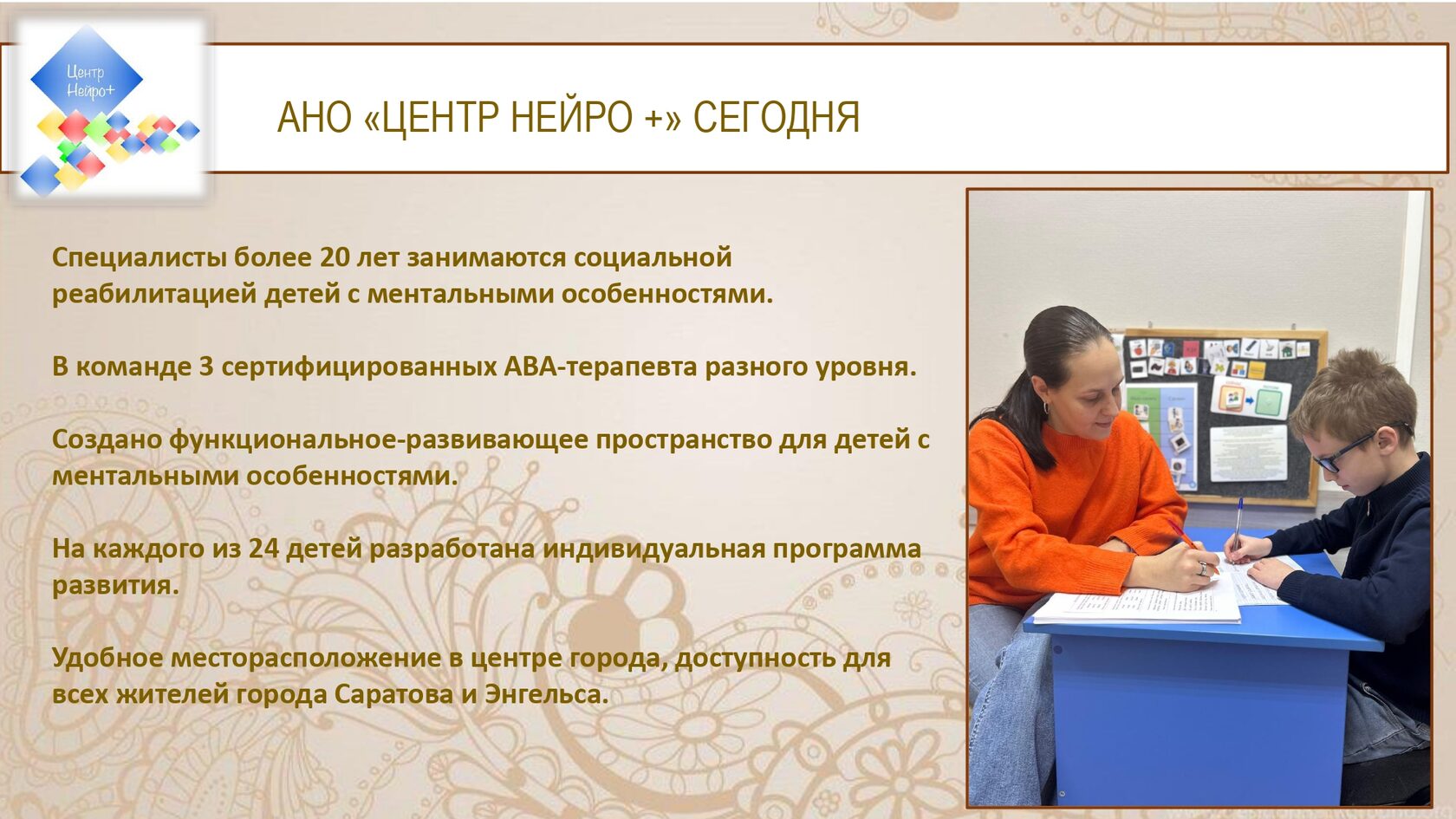 Центр Нейро+

АНО «ЦЕНТР НЕЙРО +» СЕГОДНЯ

Специалисты более 20 лет занимаются социальной реабилитацией детей с ментальными особенностями.

В команде 3 сертифицированных АВА-терапевта разного уровня.

Создано функциональное-развивающее пространство для детей с ментальными особенностями.

На каждого из 24 детей разработана индивидуальная программа развития.

Удобное месторасположение в центре города, доступность для всех жителей города Саратова и Энгельса.